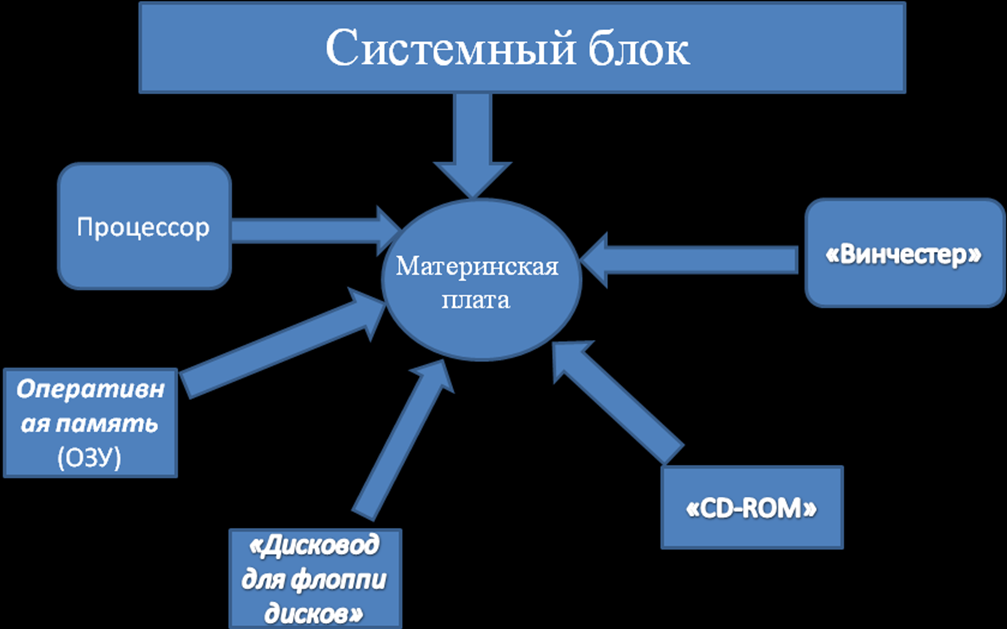 Системный блок

Процессор

Материнская плата

«Винчестер»

Оперативная память (ОЗУ)

«Дисковод для флоппи дисков»

«CD-ROM»